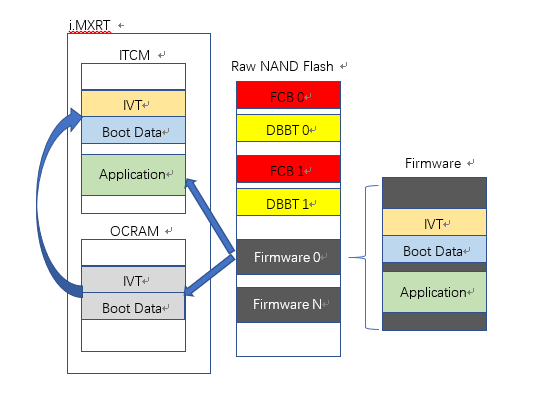 i.MXRT

ITCM

IVT

Boot Data

Application

OCRAM

IVT

Boot Data

Raw NAND Flash

FCB 0

DBBT 0

FCB 1

DBBT 1

Firmware 0

Firmware N

Firmware

IVT

Boot Data

Application